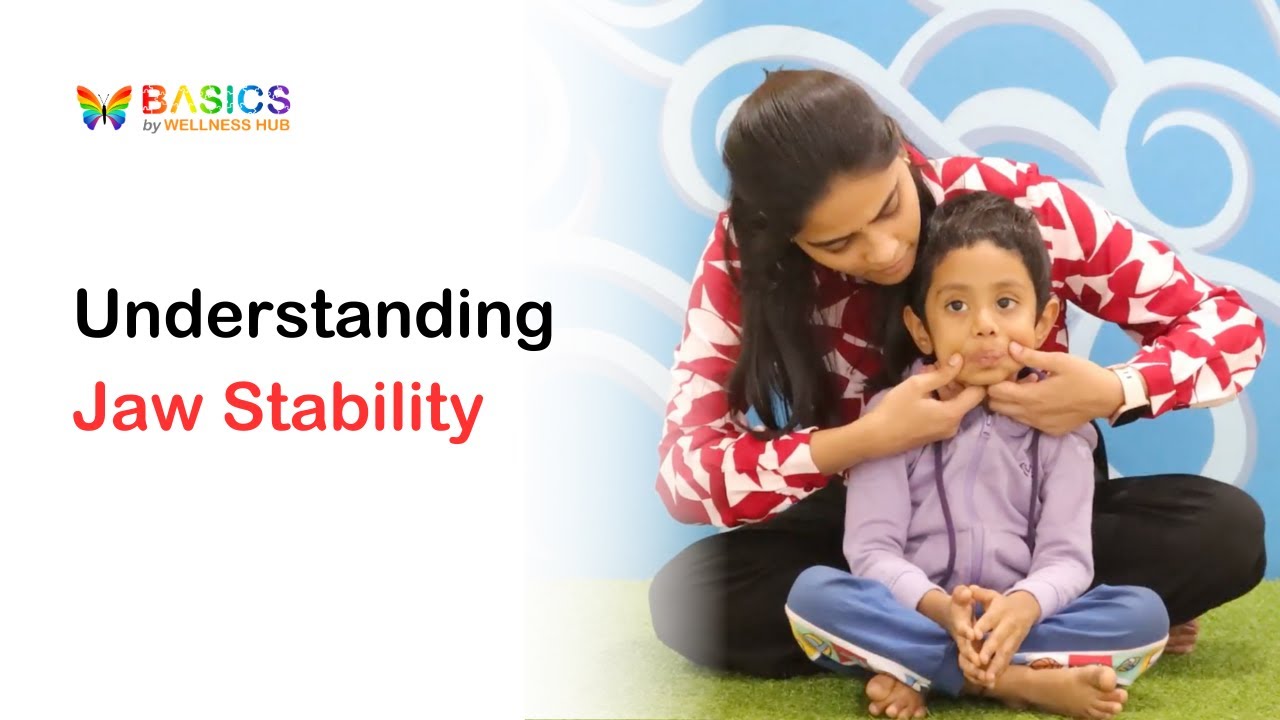 BASICS
by WELLNESS HUB

Understanding
Jaw Stability